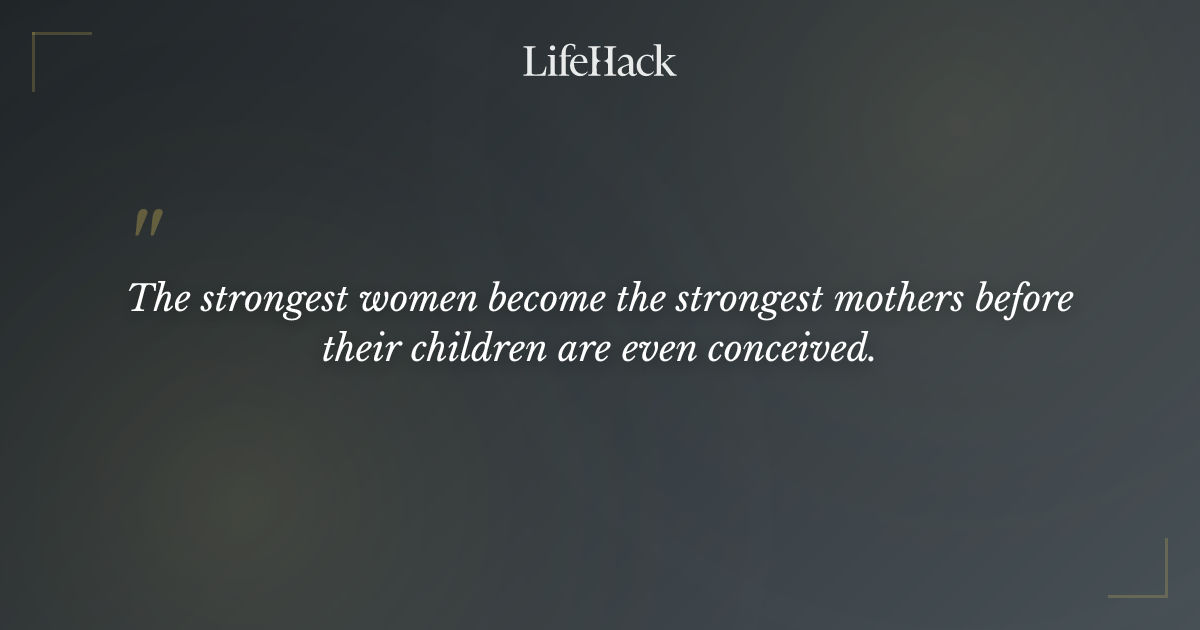 LifeHack

"

The strongest women become the strongest mothers before their children are even conceived.